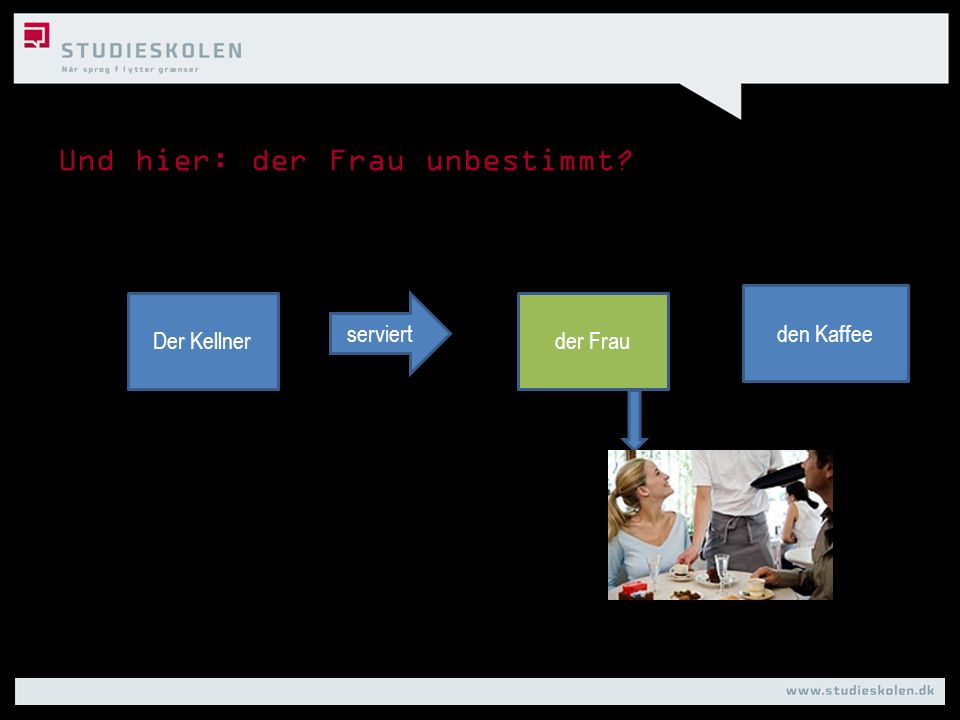 STUDIESKOLEN
Når sprog flytter grænser

Und hier: der Frau unbestimmt?

Der Kellner

serviert

der Frau

den Kaffee

www.studieskolen.dk